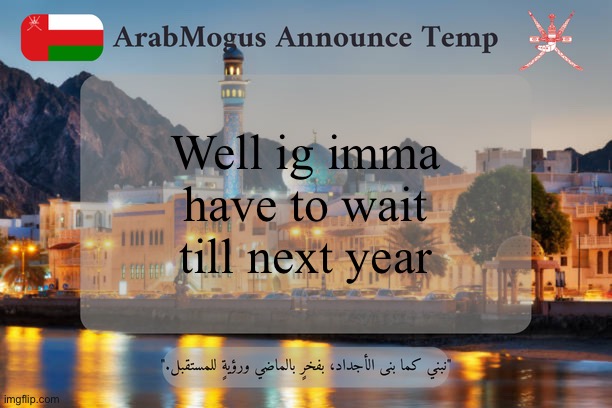 ArabMogus Announce Temp

Well ig imma have to wait till next year

"نبني كما بنى الأجداد، بفخرٍ بالماضي ورؤيةٍ للمستقبل."

imgflip.com